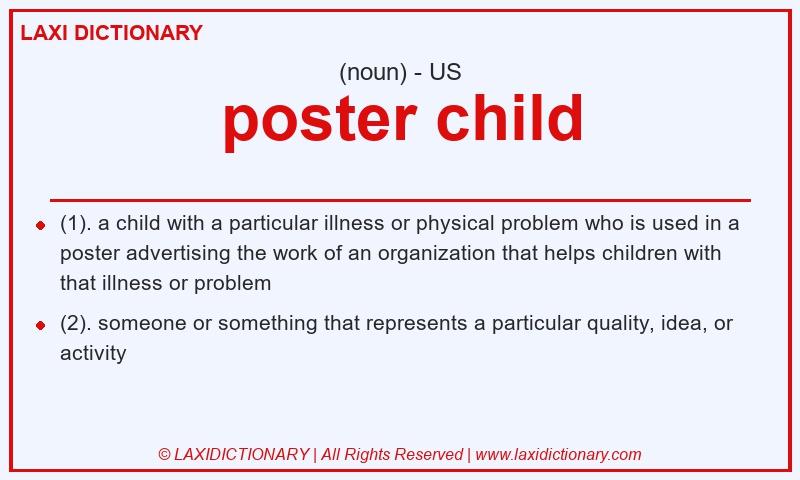 LAXI DICTIONARY

(noun) - US

poster child

- (1). a child with a particular illness or physical problem who is used in a poster advertising the work of an organization that helps children with that illness or problem
- (2). someone or something that represents a particular quality, idea, or activity

© LAXIDICTIONARY | All Rights Reserved | www.laxidictionary.com